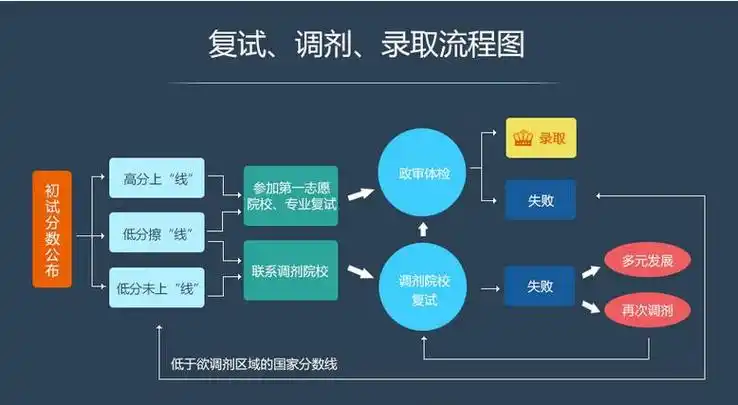 复试、调剂、录取流程图

初试分数公布

高分上“线”

低分擦“线”

低分未上“线”

参加第一志愿院校、专业复试

联系调剂院校

政审体检

调剂院校复试

录取

失败

失败

多元发展

再次调剂

低于欲调剂区域的国家分数线